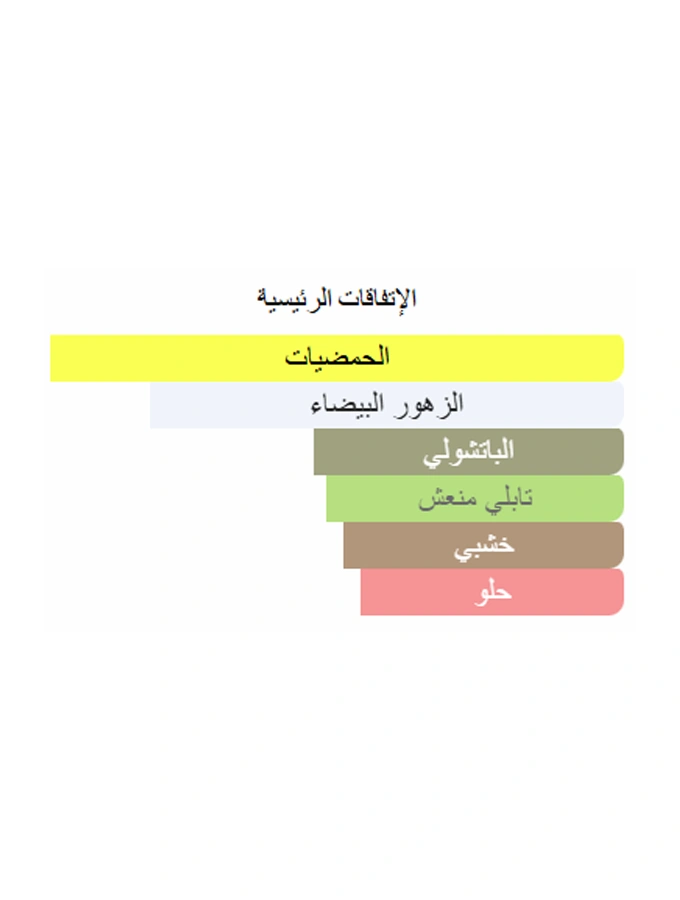 الإتفاقات الرئيسية

الحمضيات

الزهور البيضاء

الباتشولي

تابلي منعش

خشبي

حلو